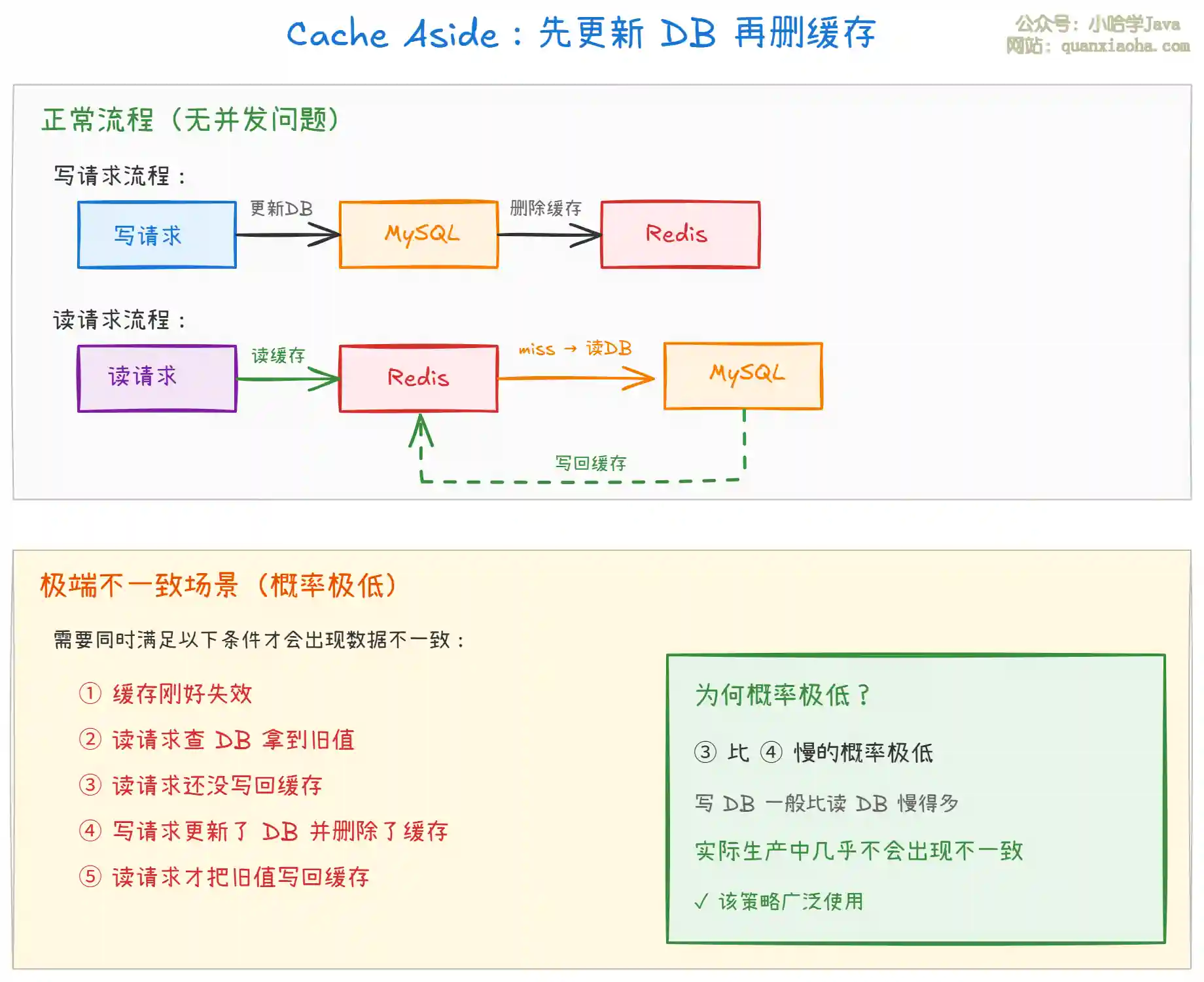 Cache Aside：先更新 DB 再删缓存

公众号：小哈学Java
网站：quanxiaoha.com

正常流程（无并发问题）

写请求流程：

写请求
更新DB
MySQL
删除缓存
Redis

读请求流程：

读请求
读缓存
Redis
miss → 读DB
MySQL
写回缓存

极端不一致场景（概率极低）

需要同时满足以下条件才会出现数据不一致：

① 缓存刚好失效

② 读请求查 DB 拿到旧值

③ 读请求还没写回缓存

④ 写请求更新了 DB 并删除了缓存

⑤ 读请求才把旧值写回缓存

为何概率极低？

③ 比 ④ 慢的概率极低

写 DB 一般比读 DB 慢得多

实际生产中几乎不会出现不一致

✓ 该策略广泛使用